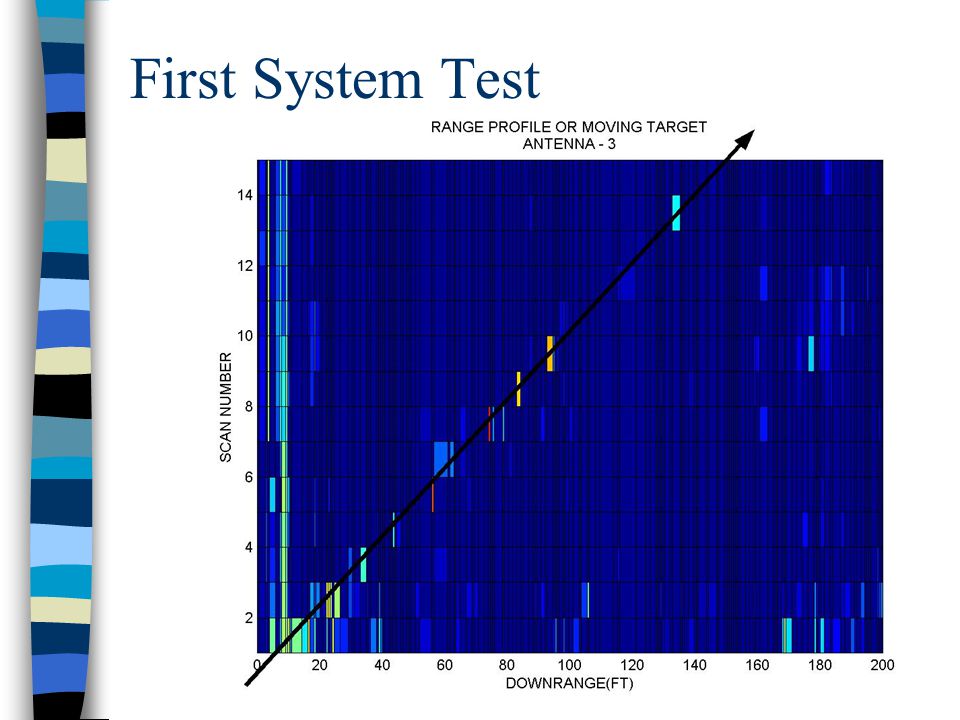 First System Test

RANGE PROFILE OR MOVING TARGET
ANTENNA - 3

SCAN NUMBER

14
12
10
8
6
4
2

0 20 40 60 80 100 120 140 160 180 200
DOWNRANGE(FT)